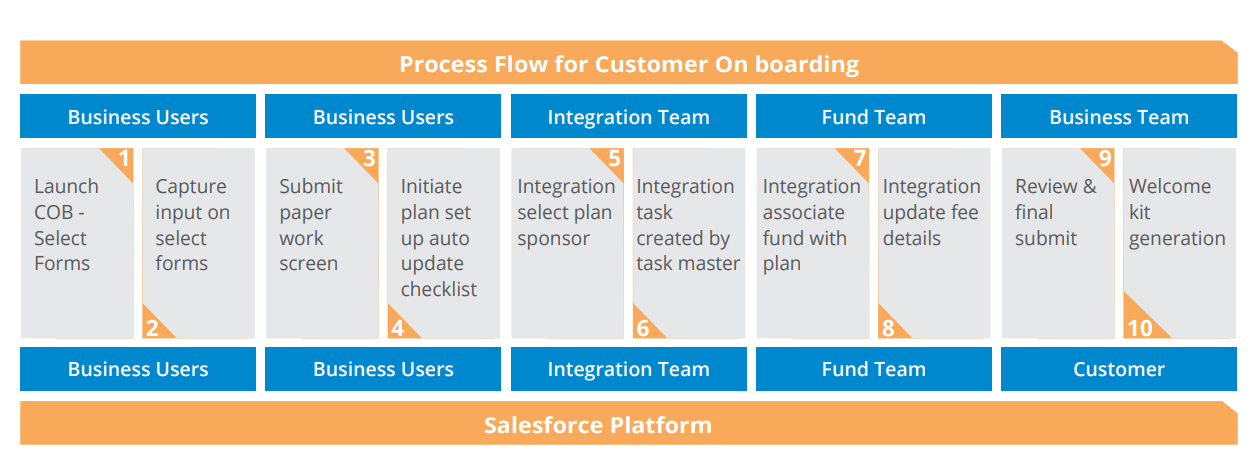 Process Flow for Customer On boarding

Business Users

Business Users

Integration Team

Fund Team

Business Team

1
Launch COB - Select Forms

Capture input on select forms
2

3
Submit paper work screen

Initiate plan set up auto update checklist
4

5
Integration select plan sponsor

Integration task created by task master
6

7
Integration associate fund with plan

Integration update fee details
8

9
Review & final submit

Welcome kit generation
10

Business Users

Business Users

Integration Team

Fund Team

Customer

Salesforce Platform